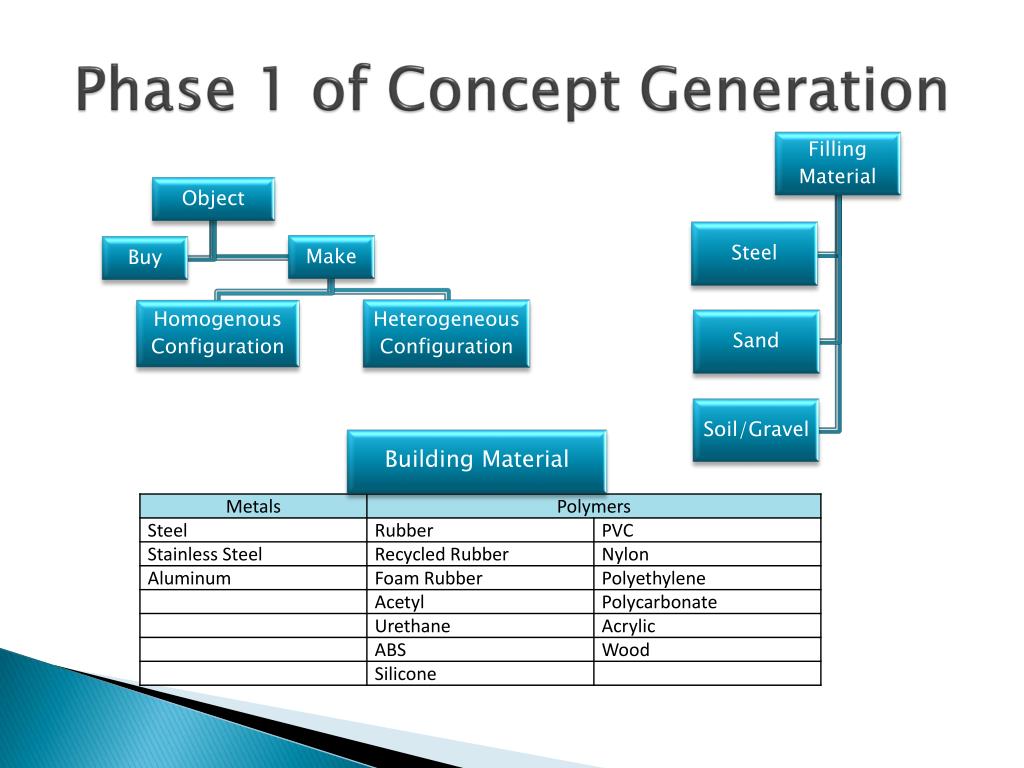 Phase 1 of Concept Generation

Object

Buy

Make

Homogenous Configuration

Heterogeneous Configuration

Filling Material

Steel

Sand

Soil/Gravel

Building Material

| Metals | Polymers | |
|---|---|---|
| Steel | Rubber | PVC |
| Stainless Steel | Recycled Rubber | Nylon |
| Aluminum | Foam Rubber | Polyethylene |
| | Acetyl | Polycarbonate |
| | Urethane | Acrylic |
| | ABS | Wood |
| | Silicone | |